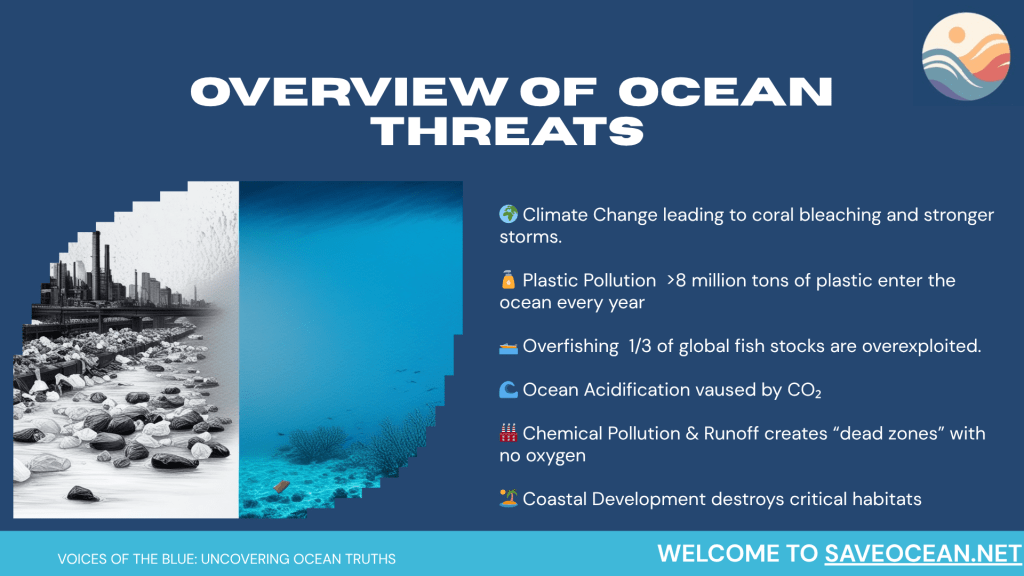 OVERVIEW OF OCEAN THREATS

🌍 Climate Change leading to coral bleaching and stronger storms.

🧴 Plastic Pollution >8 million tons of plastic enter the ocean every year

🚤 Overfishing 1/3 of global fish stocks are overexploited.

🌊 Ocean Acidification vaused by $CO_2$

🏭 Chemical Pollution & Runoff creates “dead zones” with no oxygen

🏝️ Coastal Development destroys critical habitats

VOICES OF THE BLUE: UNCOVERING OCEAN TRUTHS

WELCOME TO SAVEOCEAN.NET